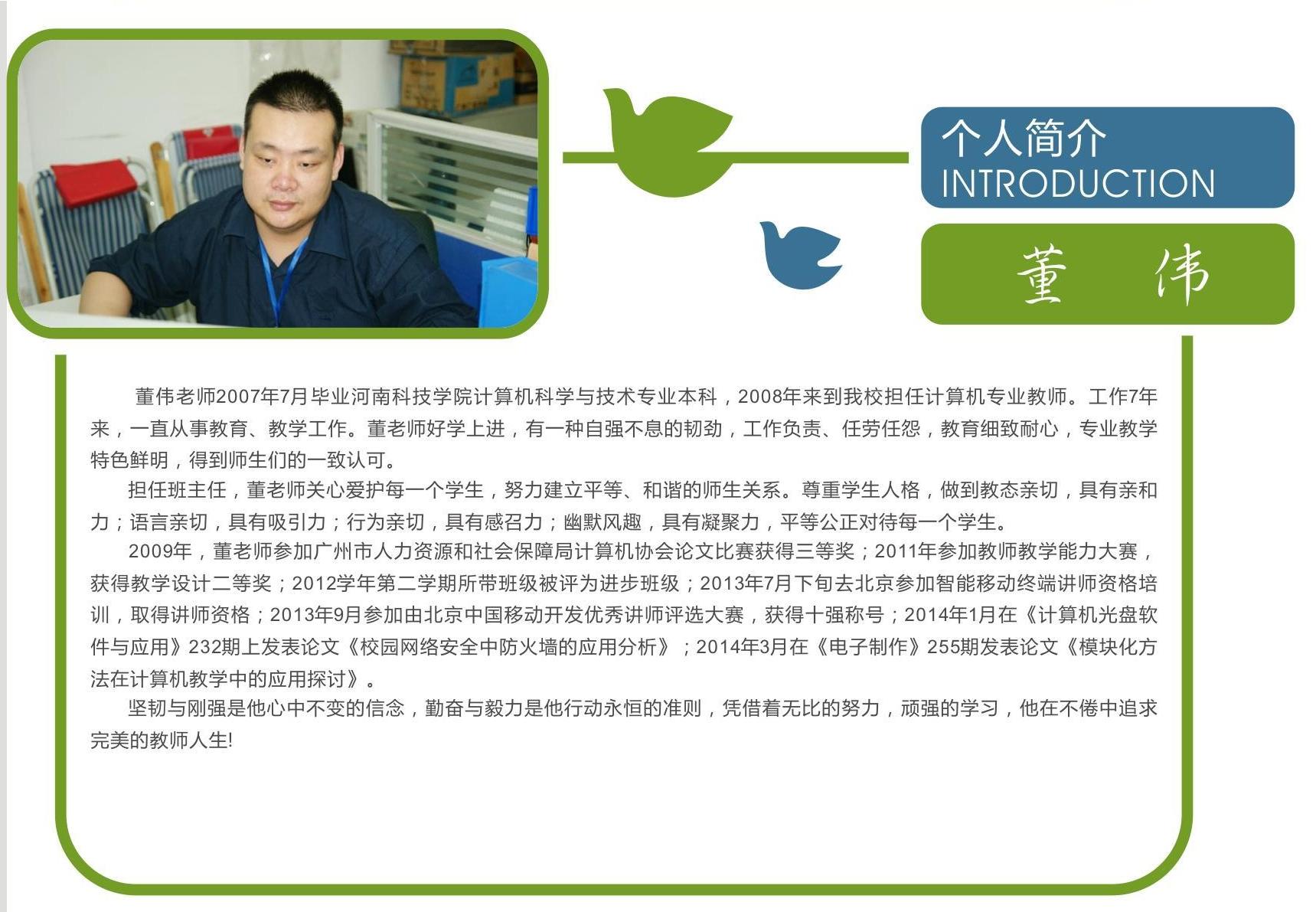 个人简介
INTRODUCTION

董 伟

董伟老师2007年7月毕业河南科技学院计算机科学与技术专业本科，2008年来到我校担任计算机专业教师。工作7年来，一直从事教育、教学工作。董老师好学上进，有一种自强不息的韧劲，工作负责、任劳任怨，教育细致耐心，专业教学特色鲜明，得到师生们的一致认可。

担任班主任，董老师关心爱护每一个学生，努力建立平等、和谐的师生关系。尊重学生人格，做到教态亲切，具有亲和力；语言亲切，具有吸引力；行为亲切，具有感召力；幽默风趣，具有凝聚力，平等公正对待每一个学生。

2009年，董老师参加广州市人力资源和社会保障局计算机协会论文比赛获得三等奖；2011年参加教师教学能力大赛，获得教学设计二等奖；2012学年第二学期所带班级被评为进步班级；2013年7月下旬去北京参加智能移动终端讲师资格培训，取得讲师资格；2013年9月参加由北京中国移动开发优秀讲师评选大赛，获得十强称号；2014年1月在《计算机光盘软件与应用》232期上发表论文《校园网络安全中防火墙的应用分析》；2014年3月在《电子制作》255期发表论文《模块化方法在计算机教学中的应用探讨》。

坚韧与刚强是他心中不变的信念，勤奋与毅力是他行动永恒的准则，凭借着无比的努力，顽强的学习，他在不倦中追求完美的教师人生!